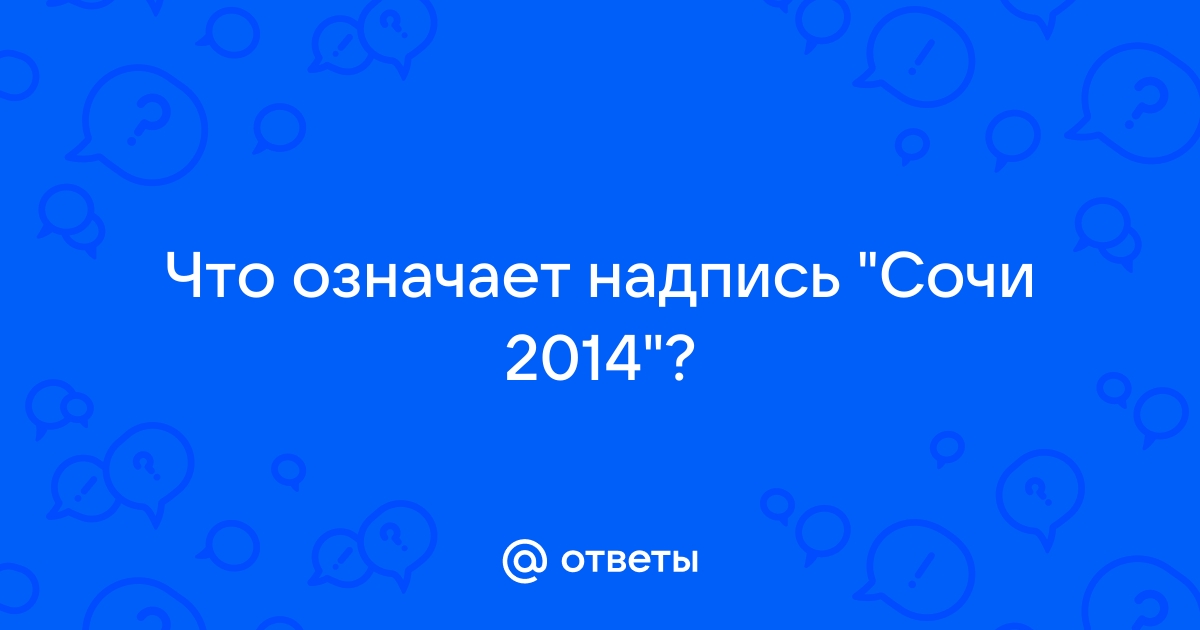 Что означает надпись "Сочи 2014"?

@ ответы